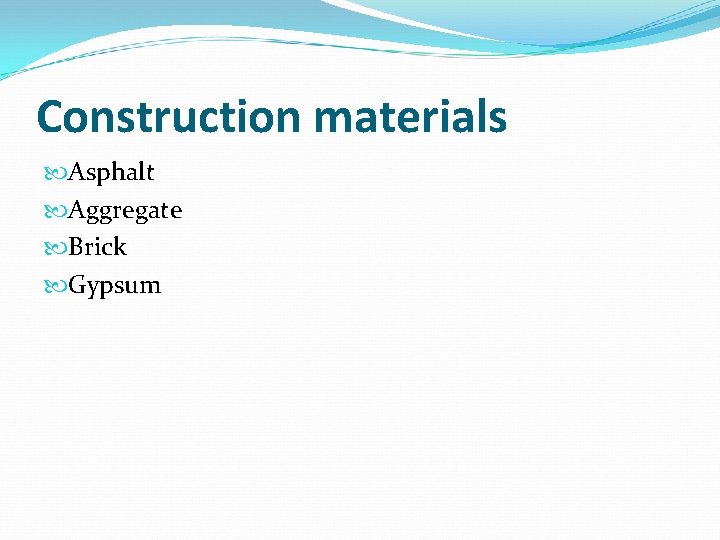 Construction materials

Asphalt
Aggregate
Brick
Gypsum